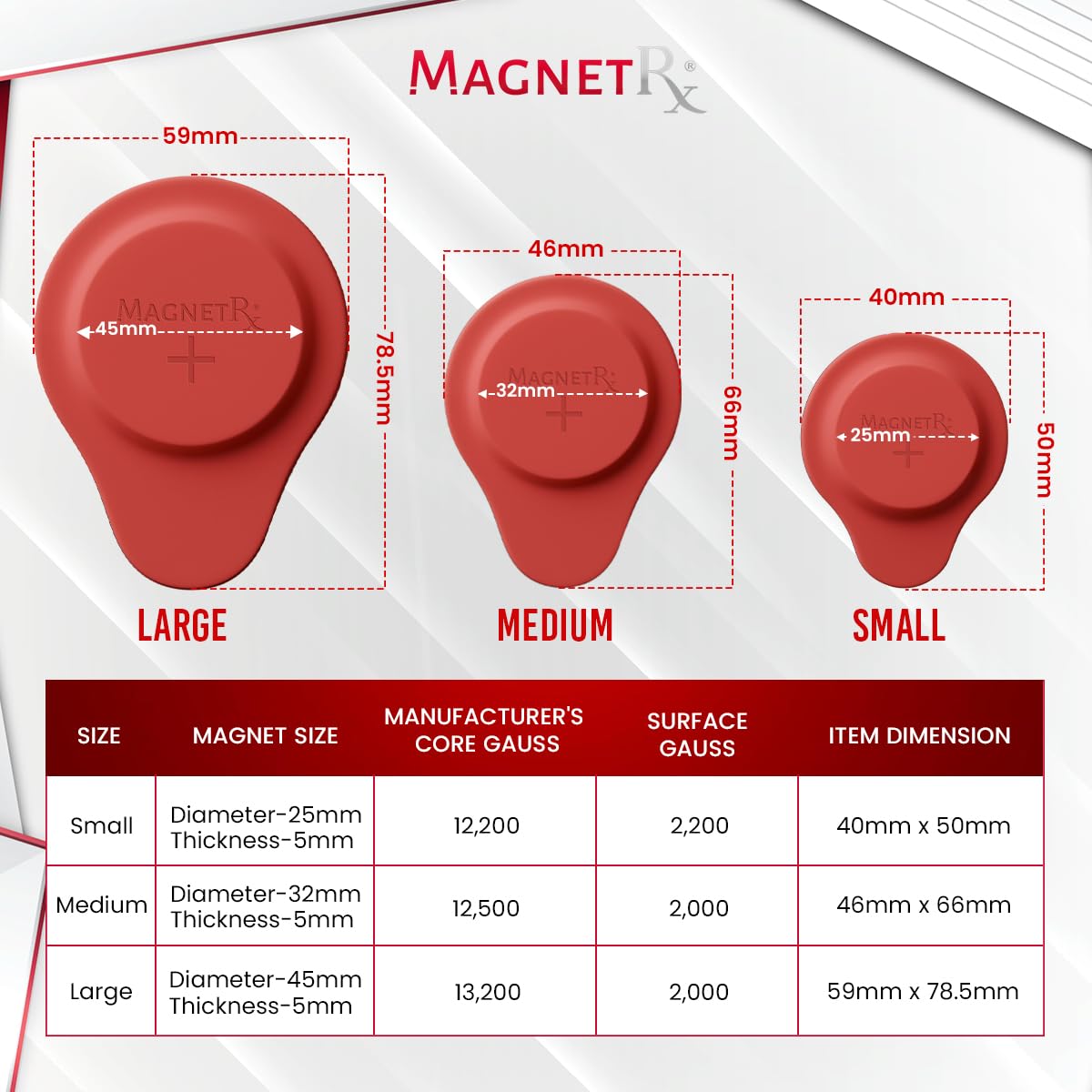 MAGNETRx®

59mm

MAGNETRx

45mm

78.5mm

LARGE

46mm

MAGNETRx

32mm

66mm

MEDIUM

40mm

MAGNETRx

25mm

50mm

SMALL

| SIZE | MAGNET SIZE | MANUFACTURER'S CORE GAUSS | SURFACE GAUSS | ITEM DIMENSION |
|---|---|---|---|---|
| Small | Diameter-25mm Thickness-5mm | 12,200 | 2,200 | 40mm x 50mm |
| Medium | Diameter-32mm Thickness-5mm | 12,500 | 2,000 | 46mm x 66mm |
| Large | Diameter-45mm Thickness-5mm | 13,200 | 2,000 | 59mm x 78.5mm |